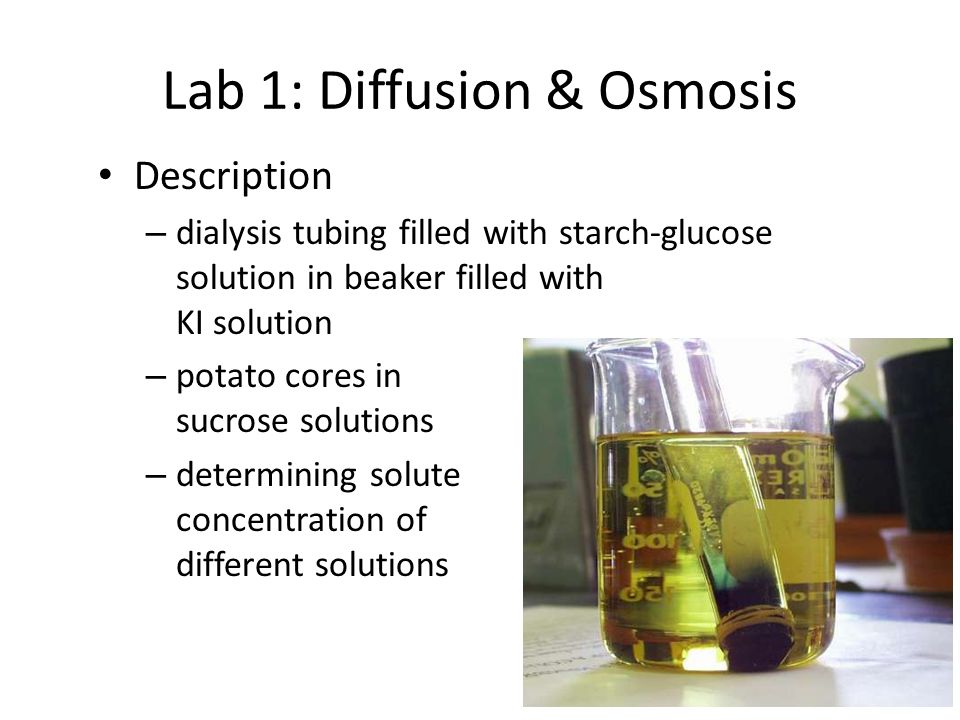 Lab 1: Diffusion & Osmosis

• Description

– dialysis tubing filled with starch-glucose solution in beaker filled with KI solution

– potato cores in sucrose solutions

– determining solute concentration of different solutions